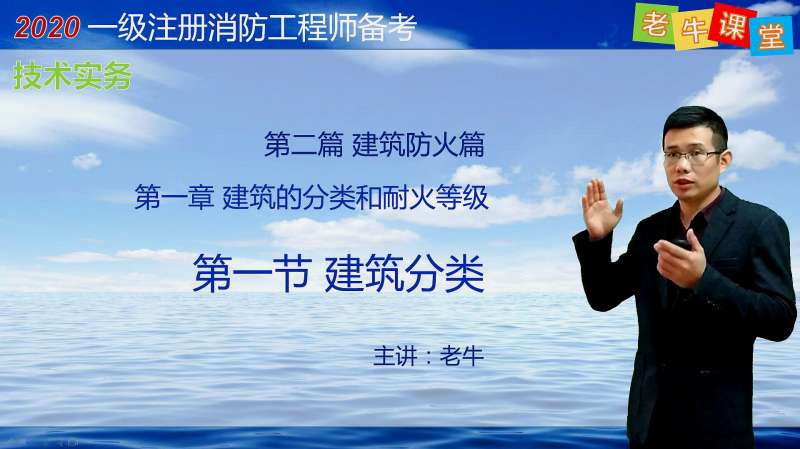 2020 一级注册消防工程师备考

老牛课堂

技术实务

第二篇 建筑防火篇

第一章 建筑的分类和耐火等级

第一节 建筑分类

主讲：老牛